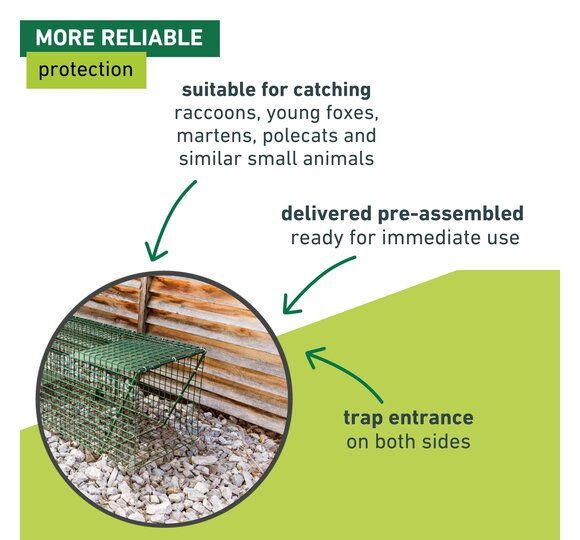 MORE RELIABLE
protection

suitable for catching
raccoons, young foxes, martens, polecats and similar small animals

delivered pre-assembled
ready for immediate use

trap entrance
on both sides